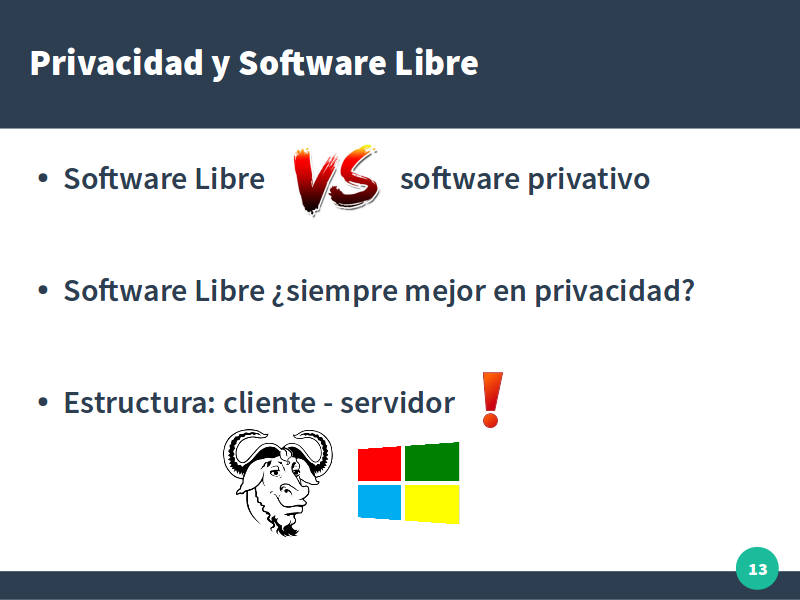 Privacidad y Software Libre

• Software Libre VS software privativo

• Software Libre ¿siempre mejor en privacidad?

• Estructura: cliente - servidor !

13